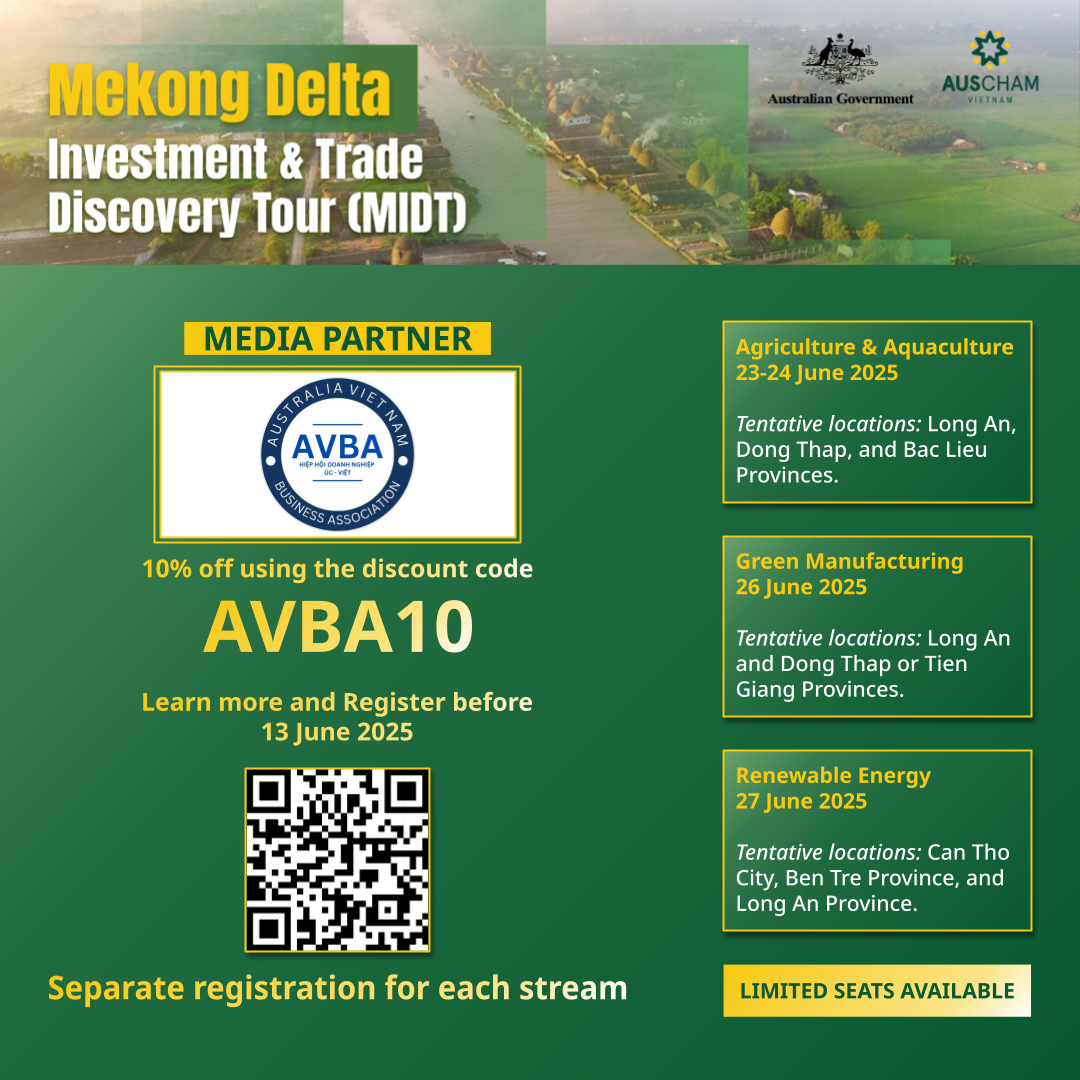 Mekong Delta
Investment & Trade Discovery Tour (MIDT)

Australian Government

AUSCHAM
VIETNAM

MEDIA PARTNER

AUSTRALIA VIET NAM
AVBA
HIỆP HỘI DOANH NGHIỆP ÚC - VIỆT
BUSINESS ASSOCIATION

10% off using the discount code
AVBA10

Learn more and Register before 13 June 2025

Separate registration for each stream

Agriculture & Aquaculture
23-24 June 2025

Tentative locations: Long An, Dong Thap, and Bac Lieu Provinces.

Green Manufacturing
26 June 2025

Tentative locations: Long An and Dong Thap or Tien Giang Provinces.

Renewable Energy
27 June 2025

Tentative locations: Can Tho City, Ben Tre Province, and Long An Province.

LIMITED SEATS AVAILABLE